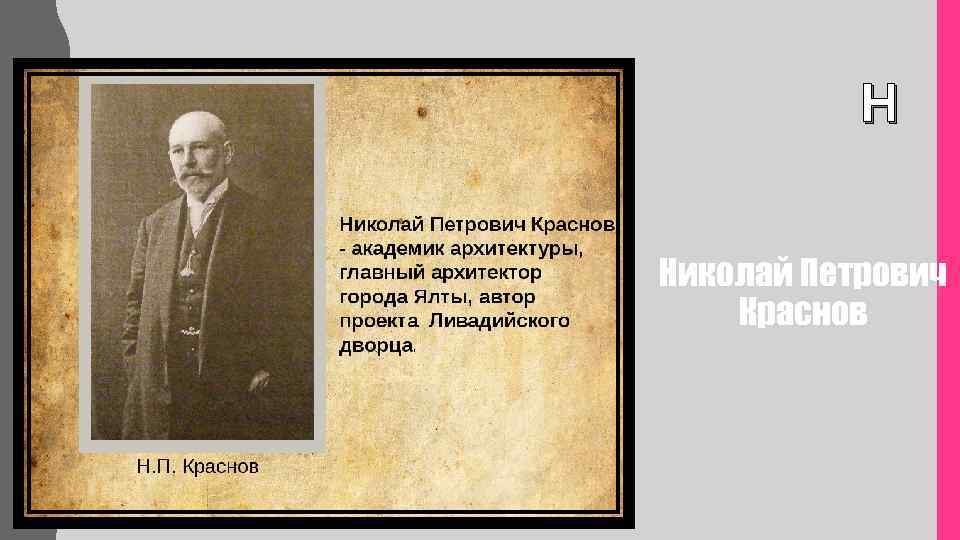 Николай Петрович Краснов - академик архитектуры, главный архитектор города Ялты, автор проекта Ливадийского дворца.

Н.П. Краснов

Н

Николай Петрович Краснов